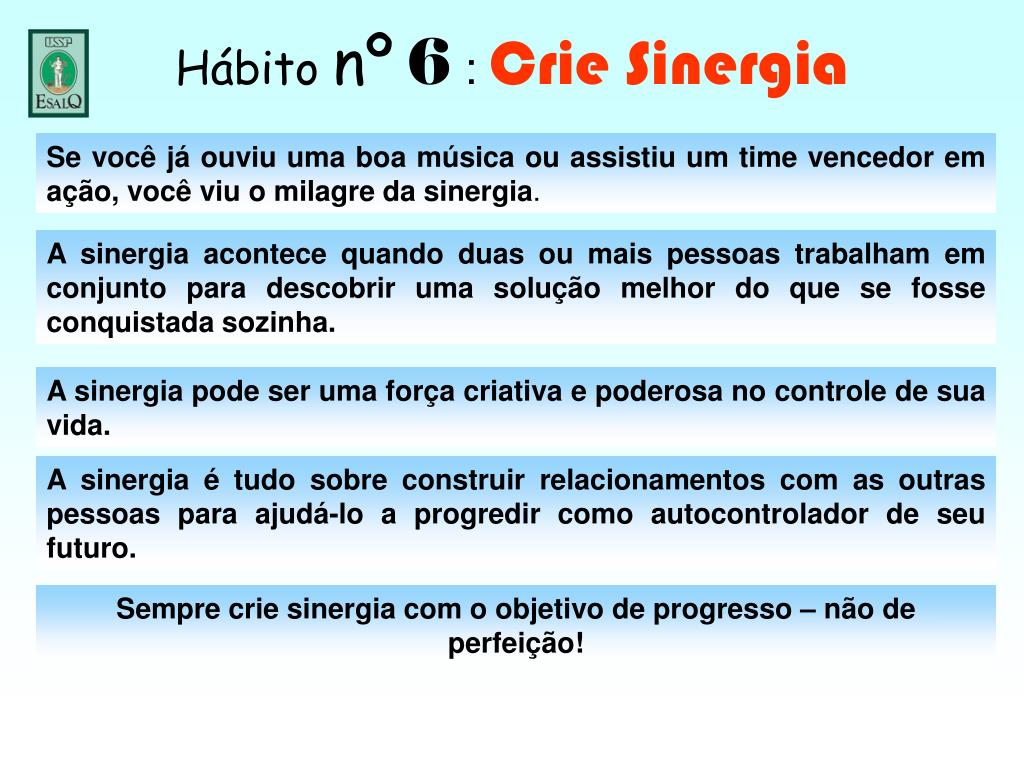 USP
ESALQ

Hábito nº 6 : Crie Sinergia

Se você já ouviu uma boa música ou assistiu um time vencedor em ação, você viu o milagre da sinergia.

A sinergia acontece quando duas ou mais pessoas trabalham em conjunto para descobrir uma solução melhor do que se fosse conquistada sozinha.

A sinergia pode ser uma força criativa e poderosa no controle de sua vida.

A sinergia é tudo sobre construir relacionamentos com as outras pessoas para ajudá-lo a progredir como autocontrolador de seu futuro.

Sempre crie sinergia com o objetivo de progresso – não de perfeição!